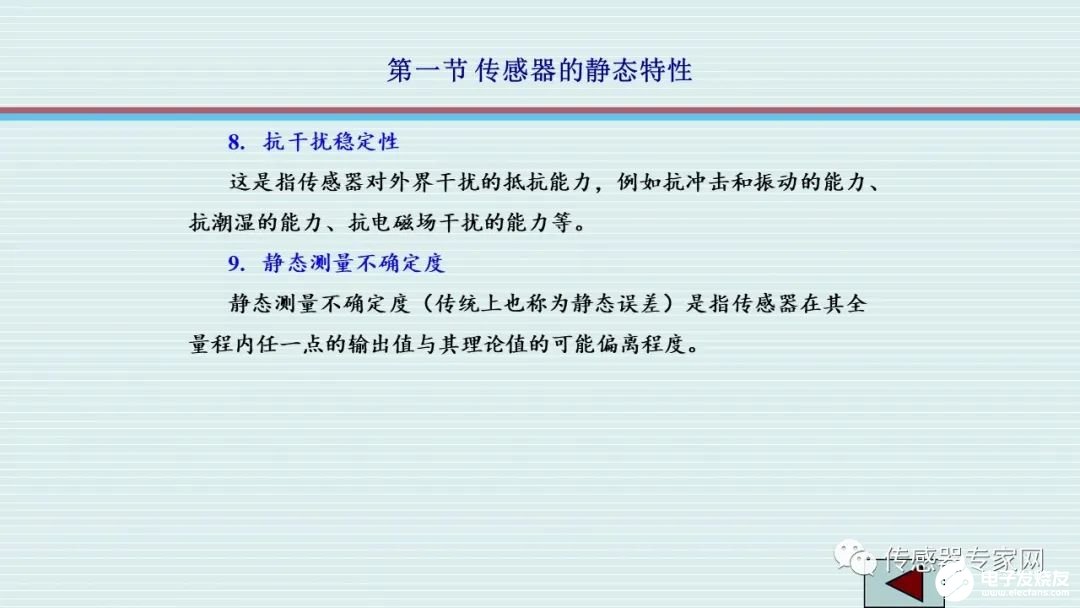 第一节 传感器的静态特性

8. 抗干扰稳定性

这是指传感器对外界干扰的抵抗能力，例如抗冲击和振动的能力、抗潮湿的能力、抗电磁场干扰的能力等。

9. 静态测量不确定度

静态测量不确定度（传统上也称为静态误差）是指传感器在其全量程内任一点的输出值与其理论值的可能偏离程度。

传感器专家网

电子发烧友
www.elecfans.com